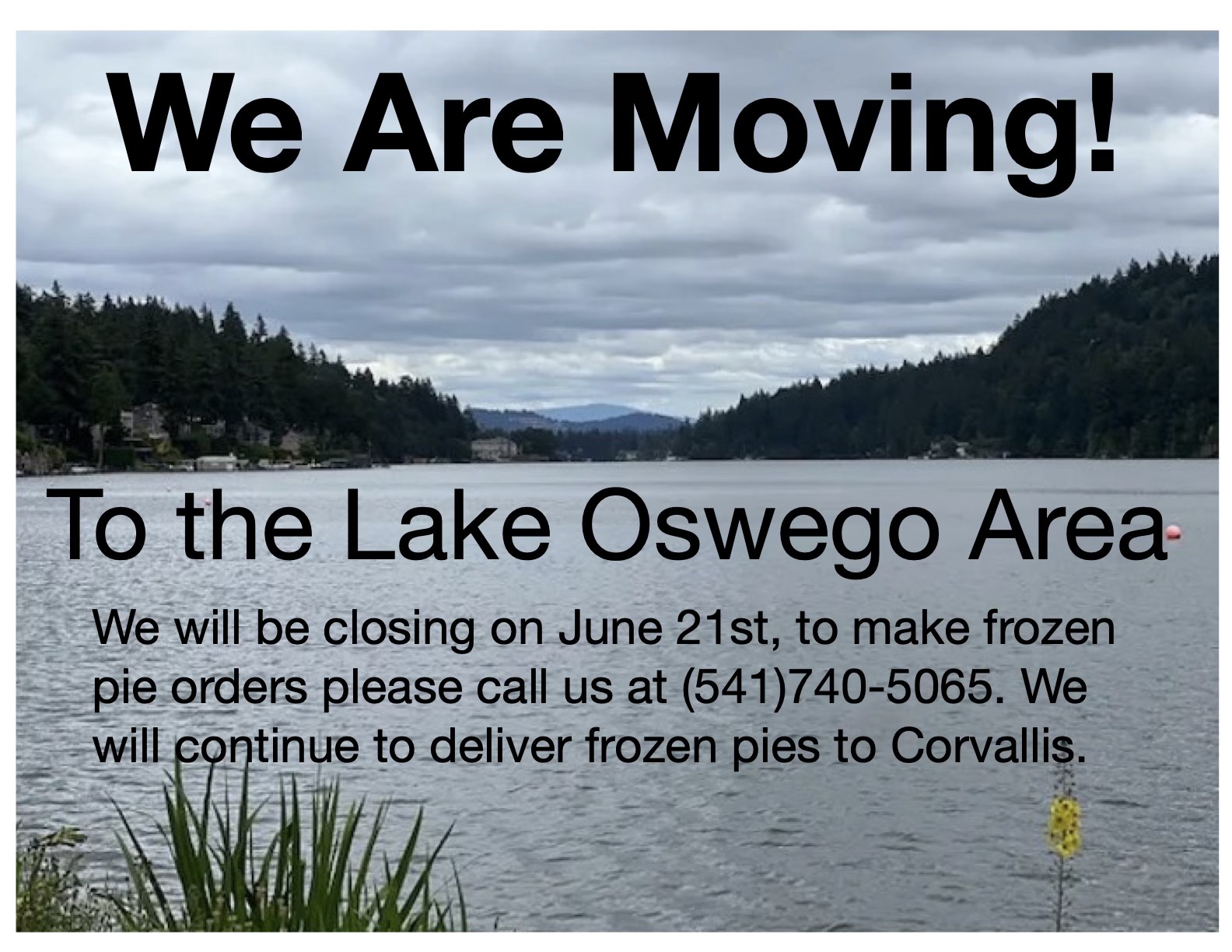 We Are Moving!

To the Lake Oswego Area

We will be closing on June 21st, to make frozen pie orders please call us at (541)740-5065. We will continue to deliver frozen pies to Corvallis.